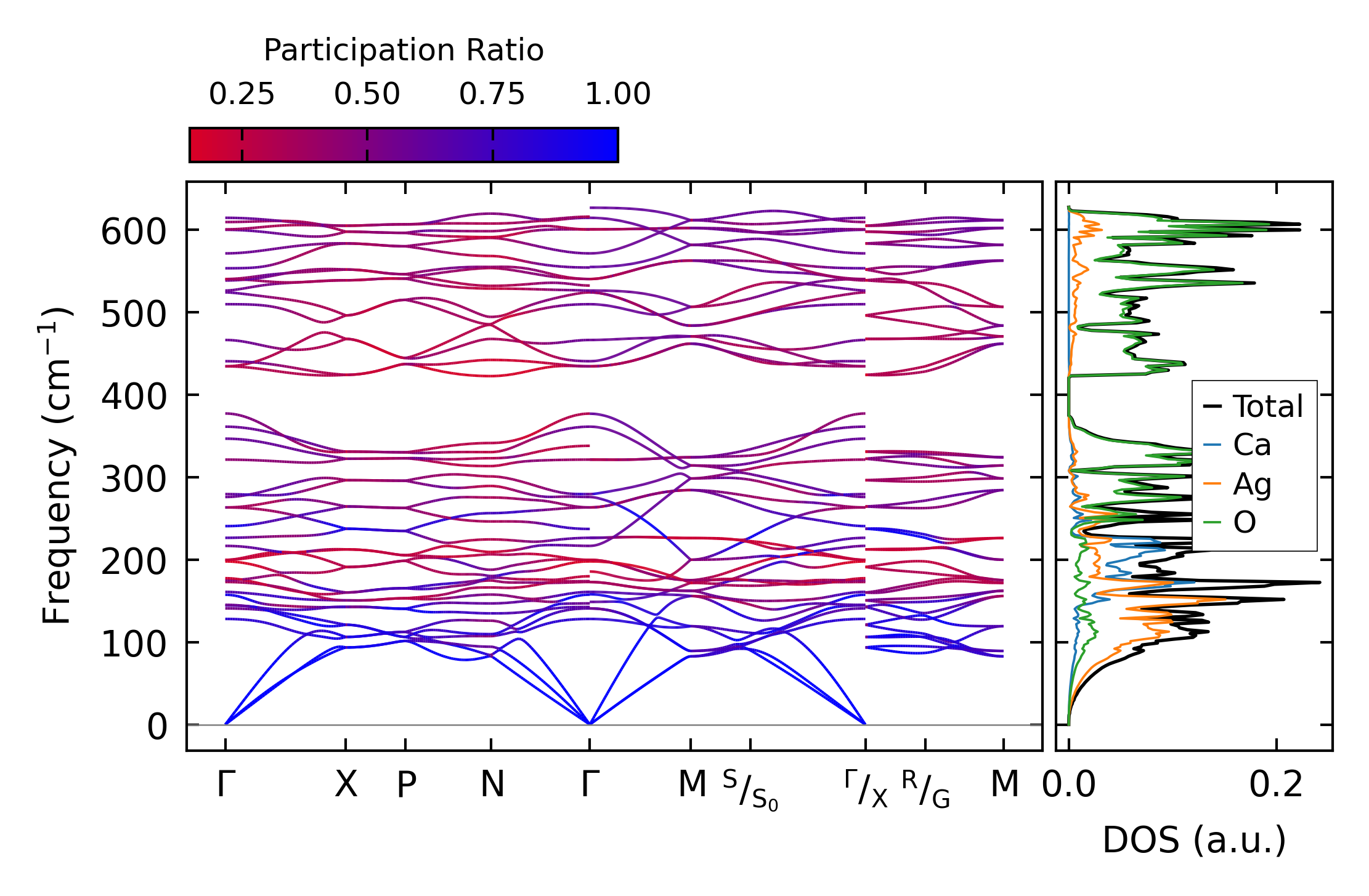 Participation Ratio

0.25 0.50 0.75 1.00

Frequency ($cm^{-1}$)

600
500
400
300
200
100
0

Γ X P N Γ M $^{S}/_{S_0}$ $^{Γ}/_{X}$ $^{R}/_{G}$ M

Total
Ca
Ag
O

0.0 0.2

DOS (a.u.)